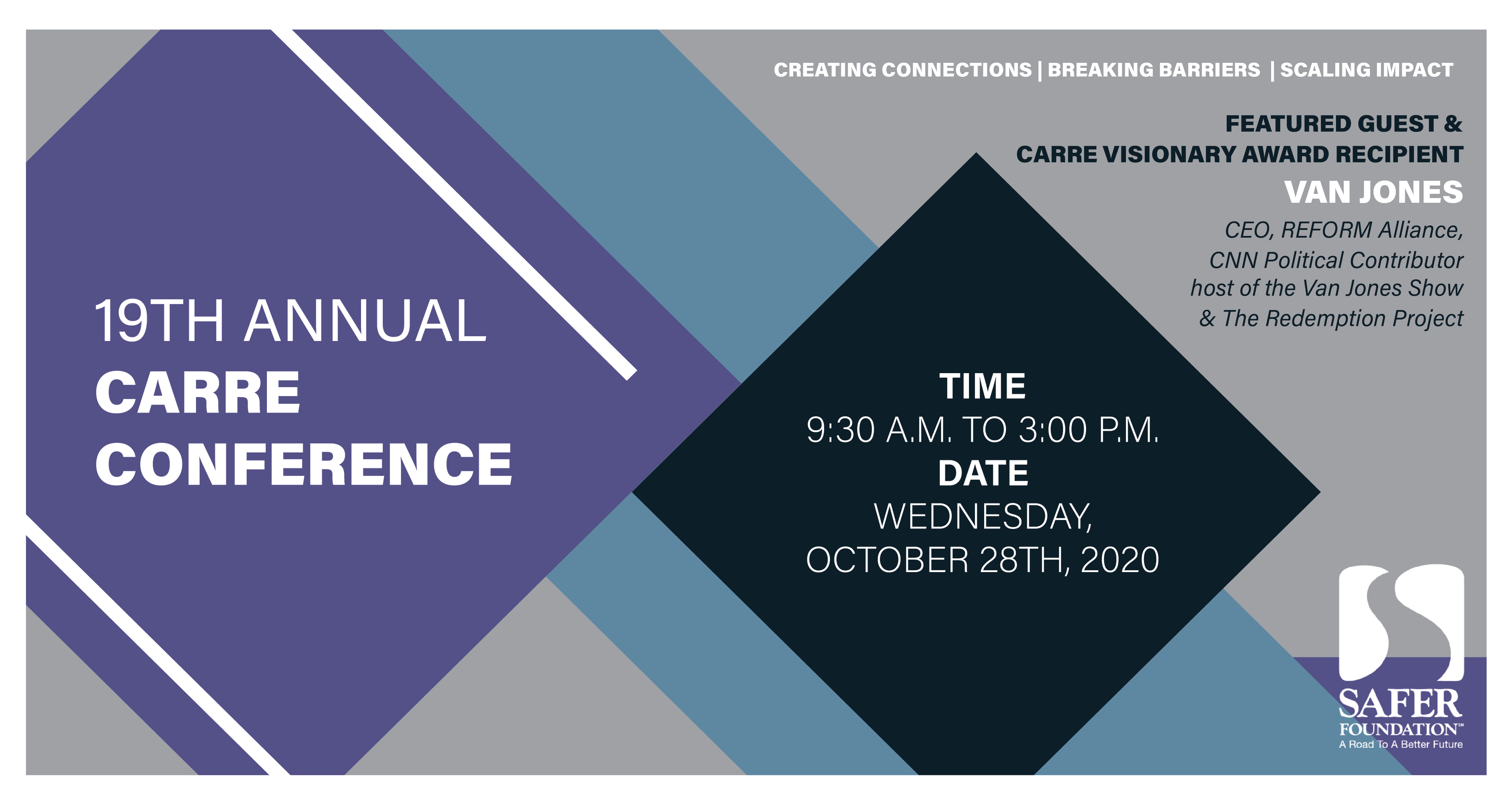 CREATING CONNECTIONS | BREAKING BARRIERS | SCALING IMPACT

FEATURED GUEST &
CARRE VISIONARY AWARD RECIPIENT
VAN JONES
CEO, REFORM Alliance,
CNN Political Contributor
host of the Van Jones Show
& The Redemption Project

19TH ANNUAL
CARRE
CONFERENCE

TIME
9:30 A.M. TO 3:00 P.M.
DATE
WEDNESDAY,
OCTOBER 28TH, 2020

SAFER
FOUNDATION™
A Road To A Better Future